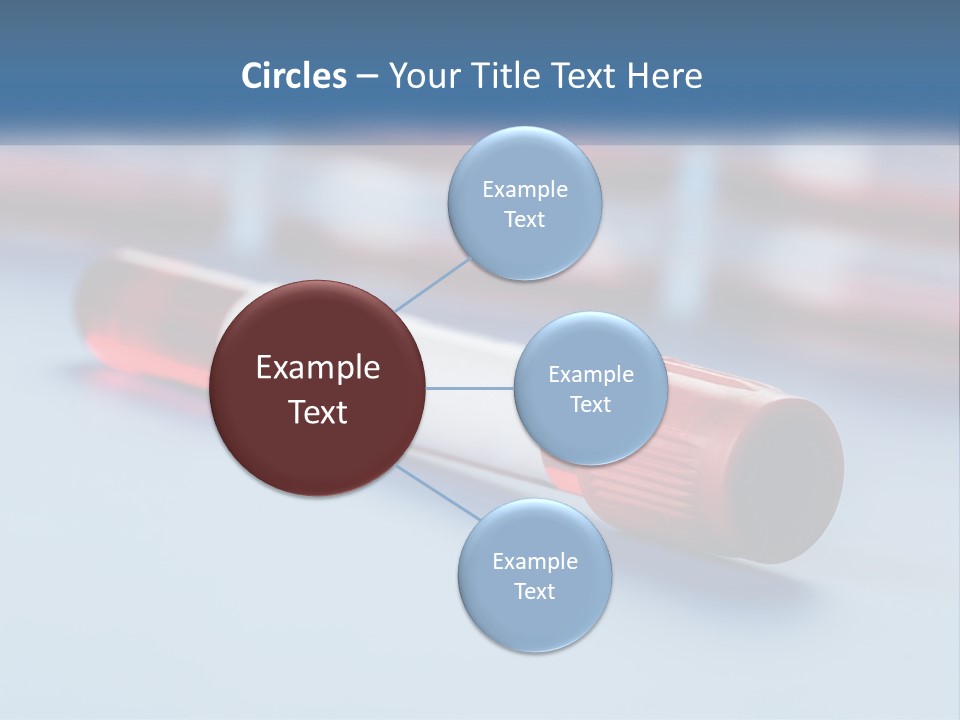 Circles – Your Title Text Here

Example Text

Example Text

Example Text

Example Text